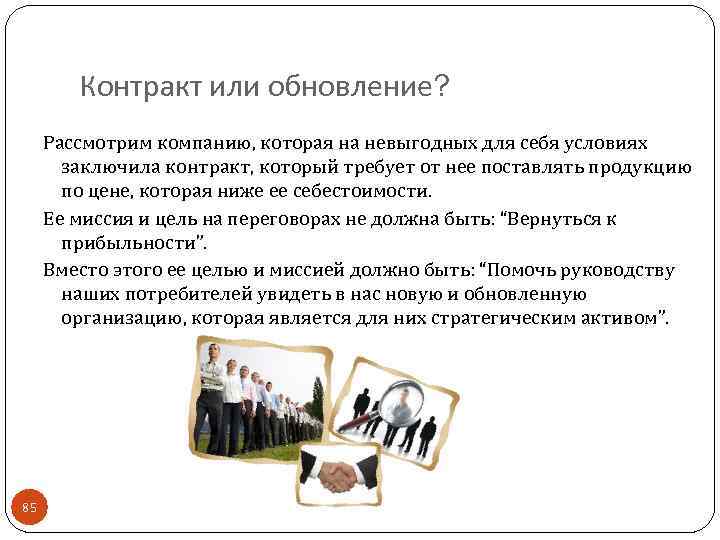 Контракт или обновление?

Рассмотрим компанию, которая на невыгодных для себя условиях заключила контракт, который требует от нее поставлять продукцию по цене, которая ниже ее себестоимости.

Ее миссия и цель на переговорах не должна быть: “Вернуться к прибыльности”.

Вместо этого ее целью и миссией должно быть: “Помочь руководству наших потребителей увидеть в нас новую и обновленную организацию, которая является для них стратегическим активом”.

85